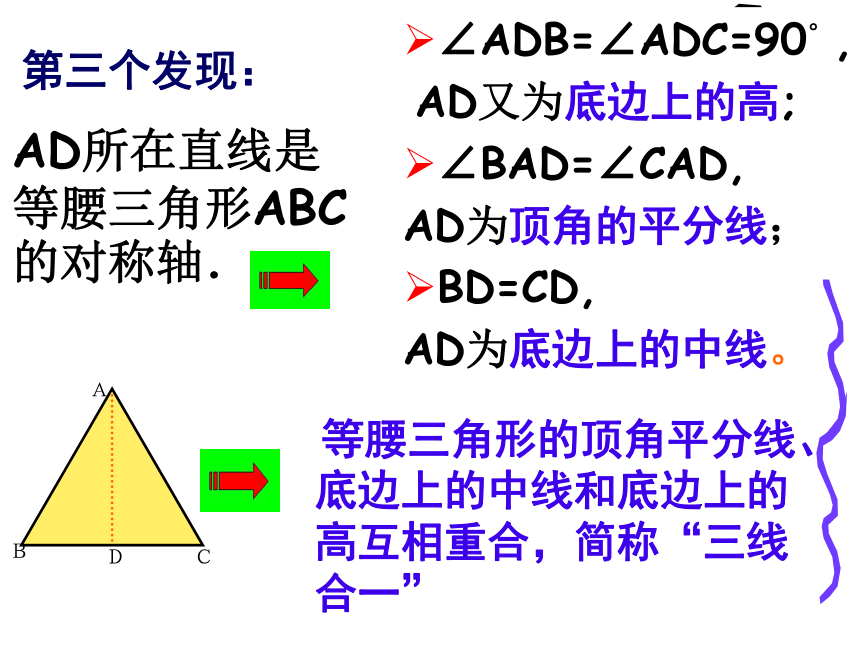 第三个发现：

AD所在直线是等腰三角形ABC的对称轴.

➢$\angle ADB=\angle ADC=90^\circ$，
AD又为底边上的高；
➢$\angle BAD=\angle CAD$，
AD为顶角的平分线；
➢BD=CD，
AD为底边上的中线。

A
B D C

等腰三角形的顶角平分线、底边上的中线和底边上的高互相重合，简称“三线合一”